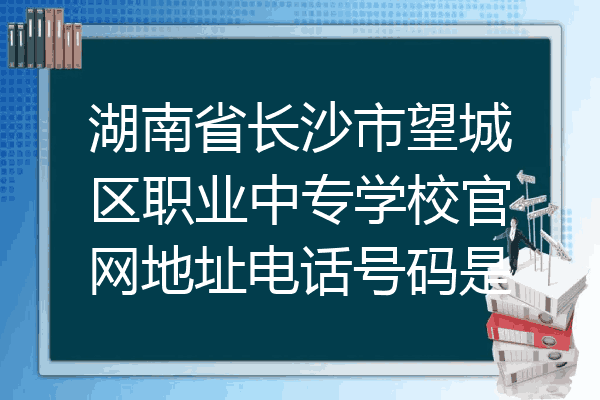 湖南省长沙市望城区职业中专学校官网地址电话号码是